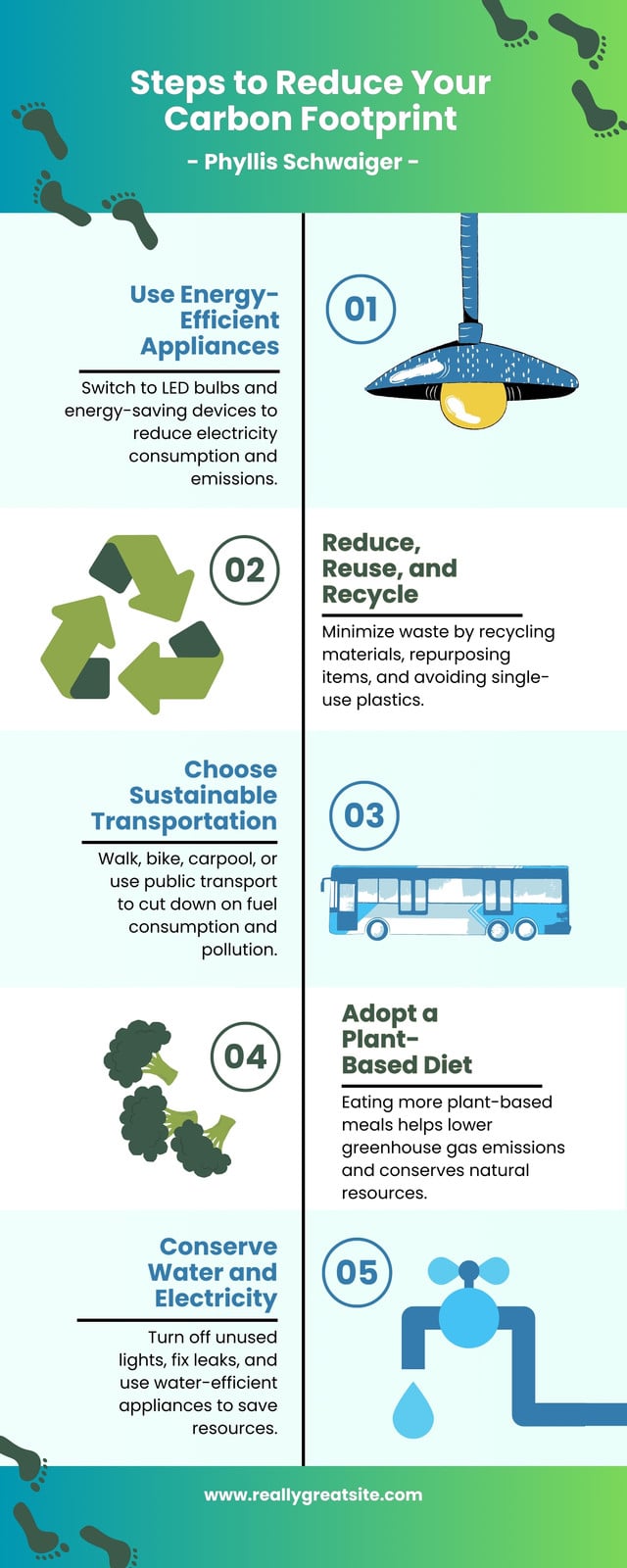 Steps to Reduce Your Carbon Footprint

- Phyllis Schwaiger -

Use Energy-Efficient Appliances

Switch to LED bulbs and energy-saving devices to reduce electricity consumption and emissions.

01

02

Reduce, Reuse, and Recycle

Minimize waste by recycling materials, repurposing items, and avoiding single-use plastics.

Choose Sustainable Transportation

Walk, bike, carpool, or use public transport to cut down on fuel consumption and pollution.

03

04

Adopt a Plant-Based Diet

Eating more plant-based meals helps lower greenhouse gas emissions and conserves natural resources.

Conserve Water and Electricity

Turn off unused lights, fix leaks, and use water-efficient appliances to save resources.

05

www.reallygreatsite.com